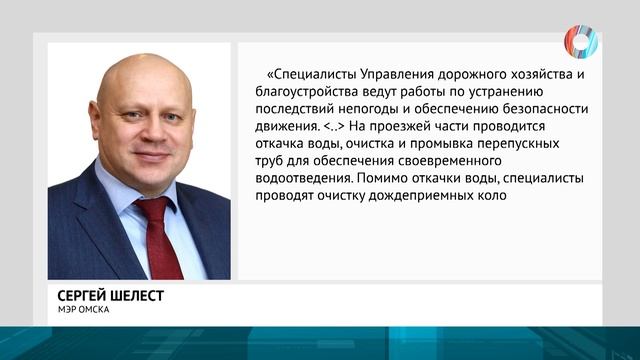 «Специалисты Управления дорожного хозяйства и благоустройства ведут работы по устранению последствий непогоды и обеспечению безопасности движения. <..> На проезжей части проводится откачка воды, очистка и промывка перепускных труб для обеспечения своевременного водоотведения. Помимо откачки воды, специалисты проводят очистку дождеприемных коло

СЕРГЕЙ ШЕЛЕСТ
МЭР ОМСКА